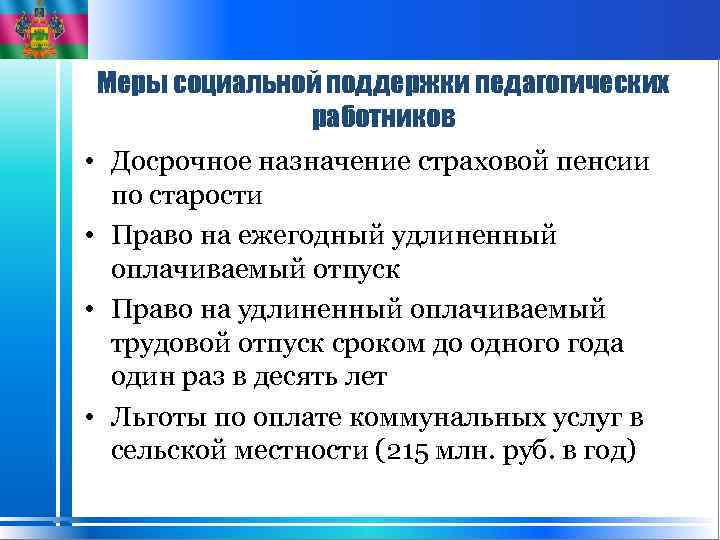 Меры социальной поддержки педагогических работников

• Досрочное назначение страховой пенсии по старости
• Право на ежегодный удлиненный оплачиваемый отпуск
• Право на удлиненный оплачиваемый трудовой отпуск сроком до одного года один раз в десять лет
• Льготы по оплате коммунальных услуг в сельской местности (215 млн. руб. в год)